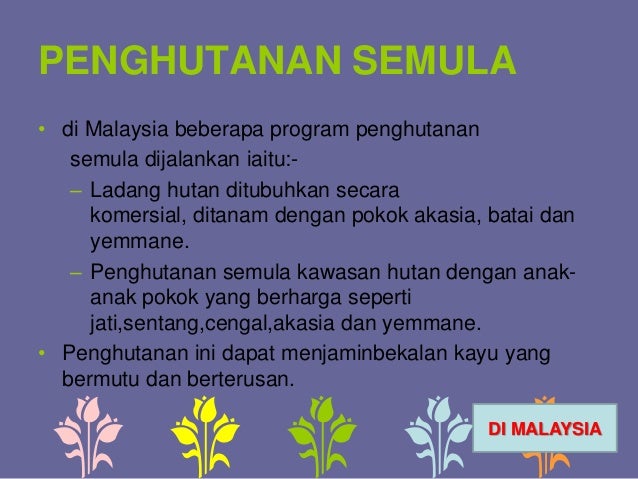 PENGHUTANAN SEMULA

• di Malaysia beberapa program penghutanan semula dijalankan iaitu:-
– Ladang hutan ditubuhkan secara komersial, ditanam dengan pokok akasia, batai dan yemmane.
– Penghutanan semula kawasan hutan dengan anak-anak pokok yang berharga seperti jati,sentang,cengal,akasia dan yemmane.
• Penghutanan ini dapat menjaminbekalan kayu yang bermutu dan berterusan.

DI MALAYSIA